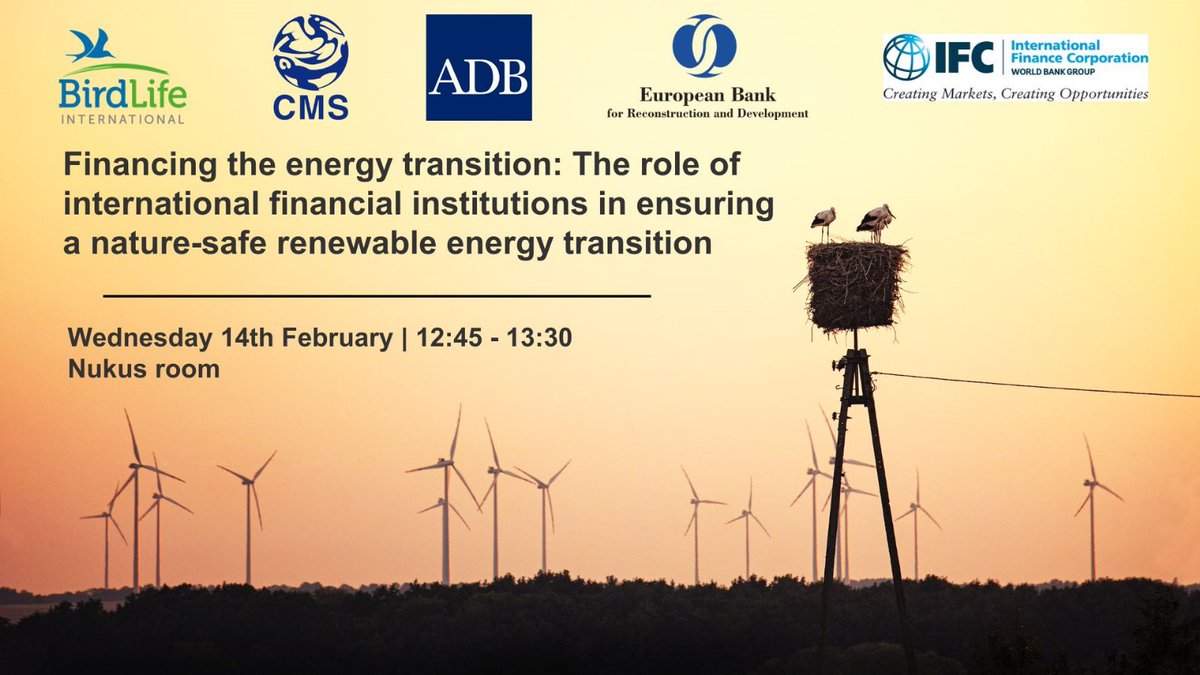 BirdLife
INTERNATIONAL

CMS

ADB

European Bank
for Reconstruction and Development

IFC International Finance Corporation
WORLD BANK GROUP
Creating Markets, Creating Opportunities

Financing the energy transition: The role of international financial institutions in ensuring a nature-safe renewable energy transition

Wednesday 14th February | 12:45 - 13:30
Nukus room